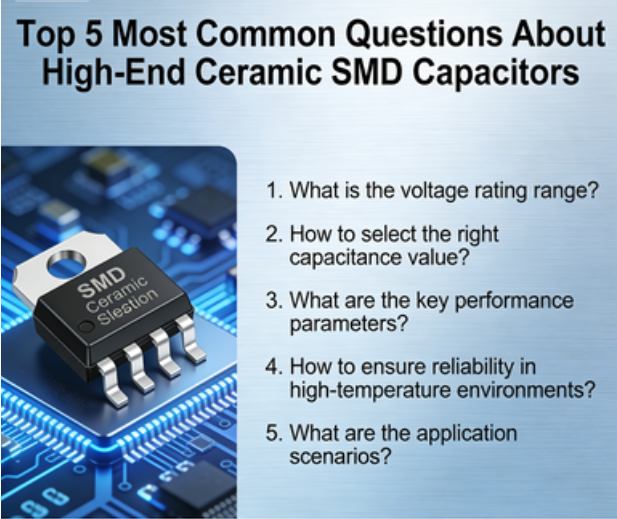 Top 5 Most Common Questions About High-End Ceramic SMD Capacitors

SMD
Ceramic
Slestion

1. What is the voltage rating range?

2. How to select the right capacitance value?

3. What are the key performance parameters?

4. How to ensure reliability in high-temperature environments?

5. What are the application scenarios?